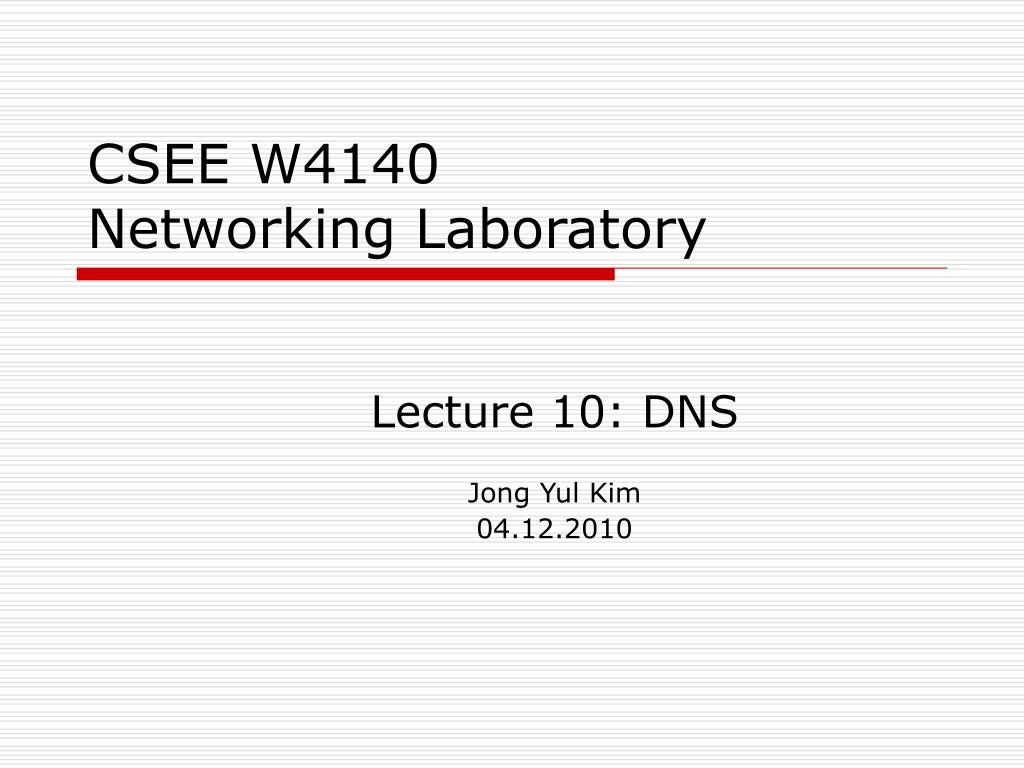 CSEE W4140
Networking Laboratory

Lecture 10: DNS

Jong Yul Kim
04.12.2010